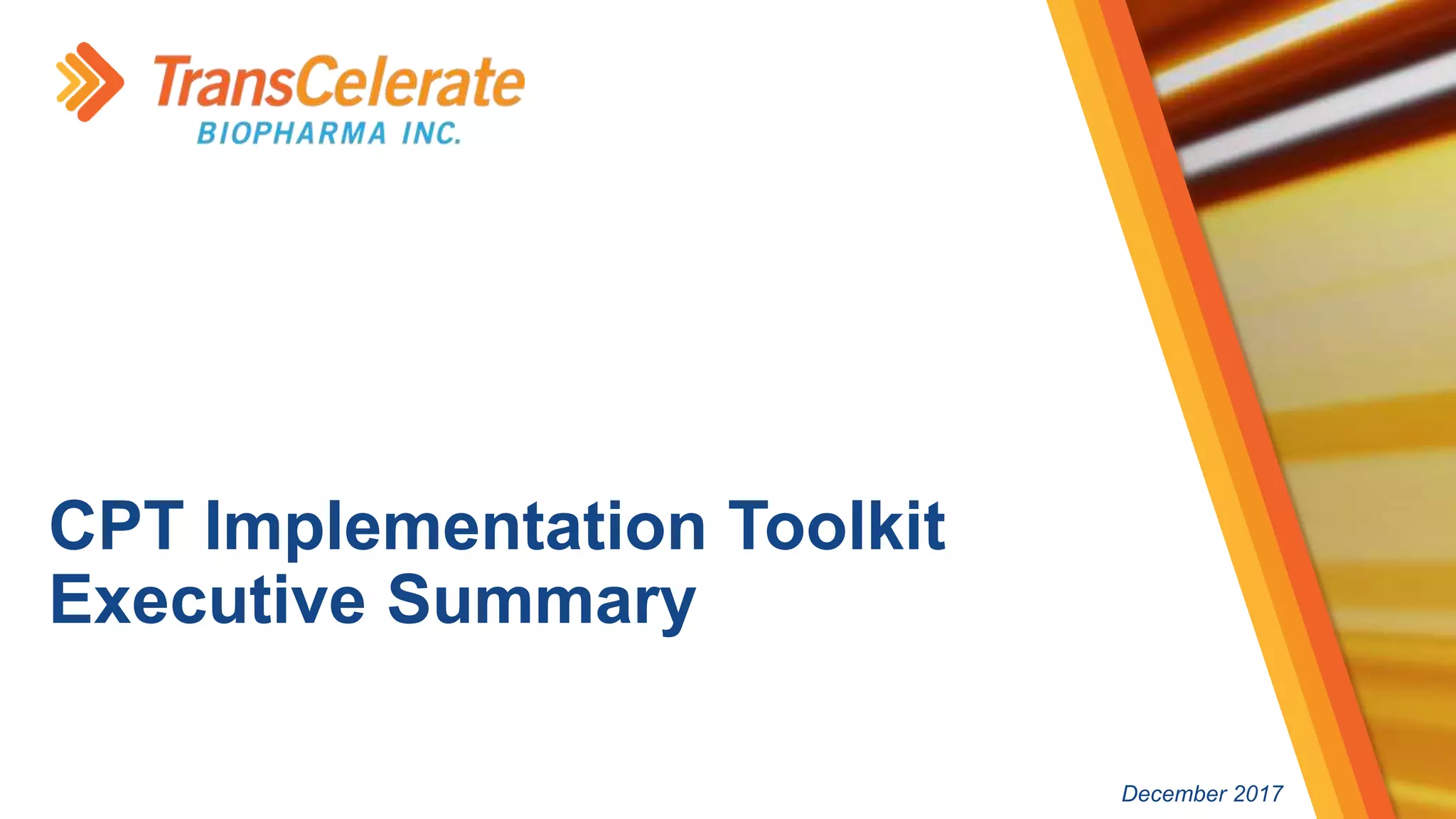 TransCelerate
BIOPHARMA INC.

CPT Implementation Toolkit
Executive Summary

December 2017